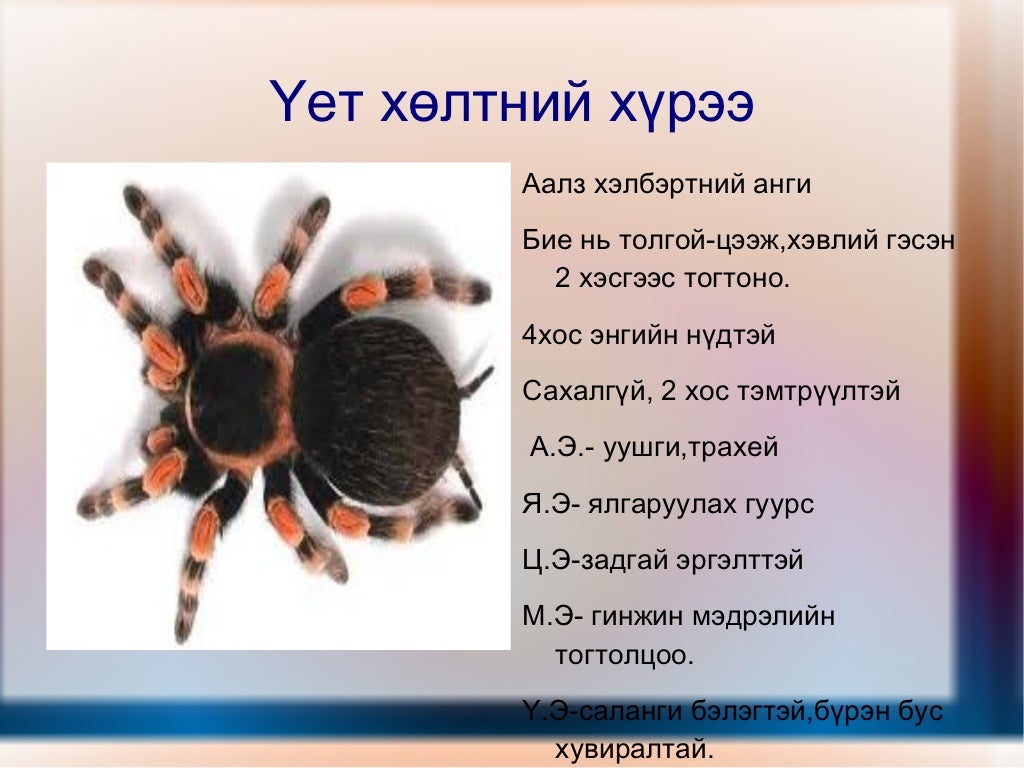 Үет хөлтний хүрээ

Аалз хэлбэртний анги

Бие нь толгой-цээж,хэвлий гэсэн 2 хэсгээс тогтоно.

4хос энгийн нүдтэй

Сахалгүй, 2 хос тэмтрүүлтэй

А.Э.- уушги,трахей

Я.Э- ялгаруулах гуурс

Ц.Э-задгай эргэлттэй

М.Э- гинжин мэдрэлийн тогтолцоо.

Ү.Э-саланги бэлэгтэй,бүрэн бус хувиралтай.